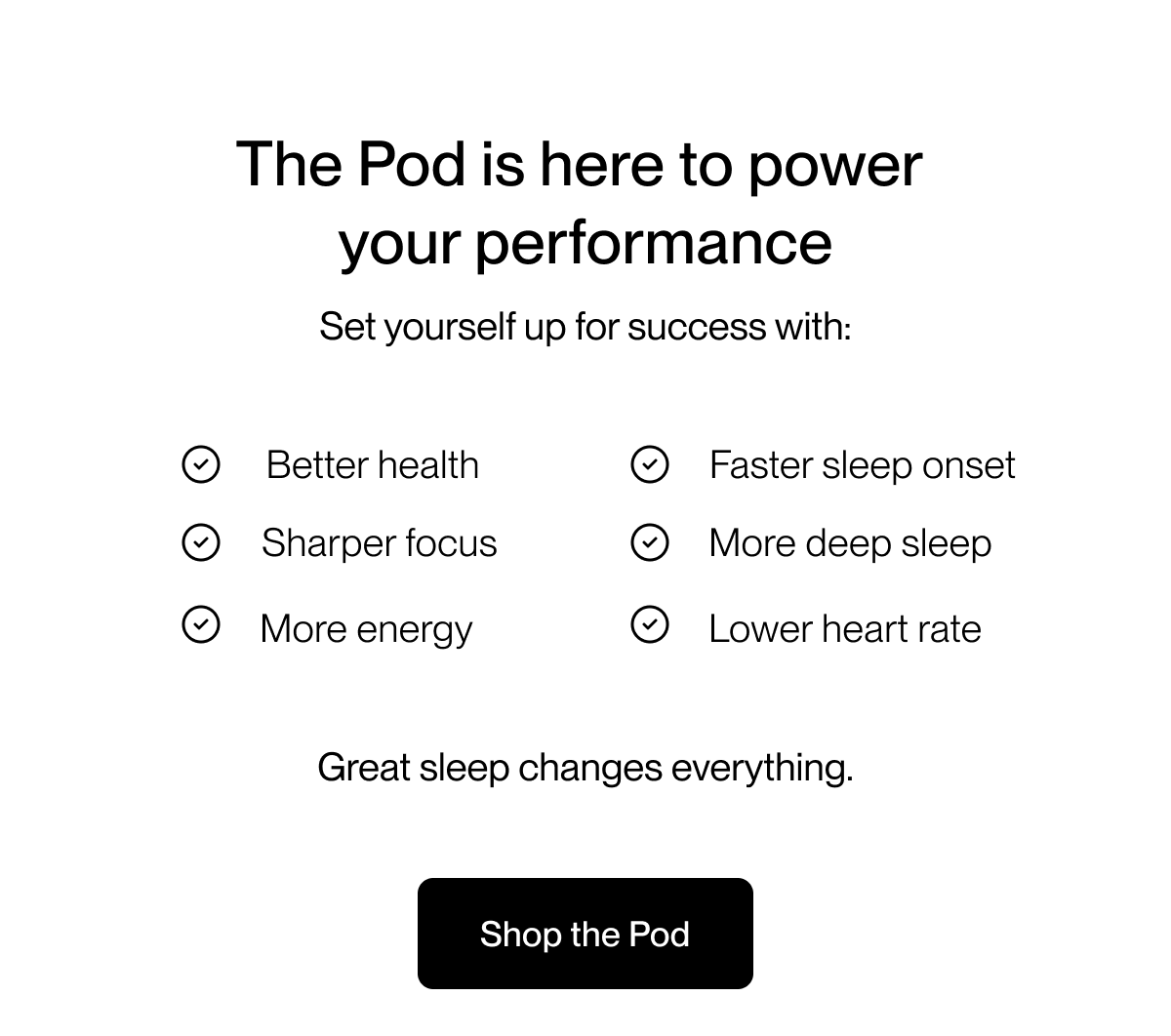 The Pod is here to power your performance

Set yourself up for success with:

Better health
Sharper focus
More energy

Faster sleep onset
More deep sleep
Lower heart rate

Great sleep changes everything.

Shop the Pod